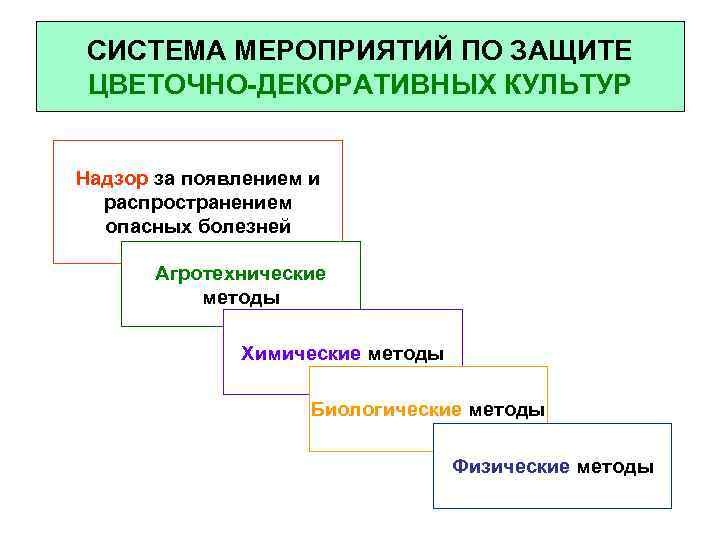 СИСТЕМА МЕРОПРИЯТИЙ ПО ЗАЩИТЕ ЦВЕТОЧНО-ДЕКОРАТИВНЫХ КУЛЬТУР

Надзор за появлением и распространением опасных болезней

Агротехнические методы

Химические методы

Биологические методы

Физические методы